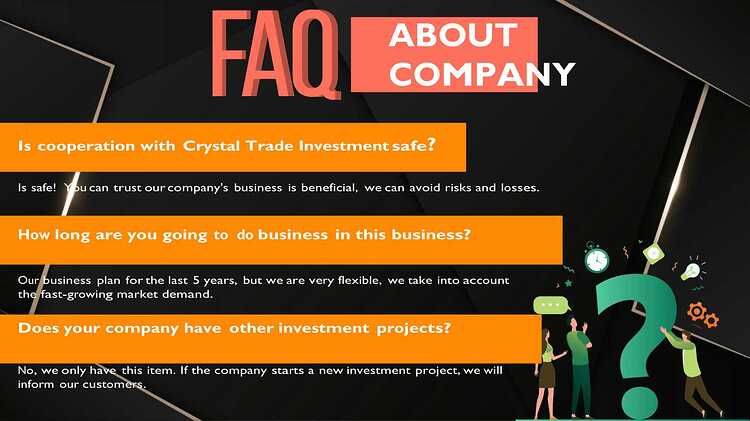 FAQ ABOUT COMPANY

Is cooperation with Crystal Trade Investment safe?

Is safe! You can trust our company's business is beneficial, we can avoid risks and losses.

How long are you going to do business in this business?

Our business plan for the last 5 years, but we are very flexible, we take into account the fast-growing market demand.

Does your company have other investment projects?

No, we only have this item. If the company starts a new investment project, we will inform our customers.